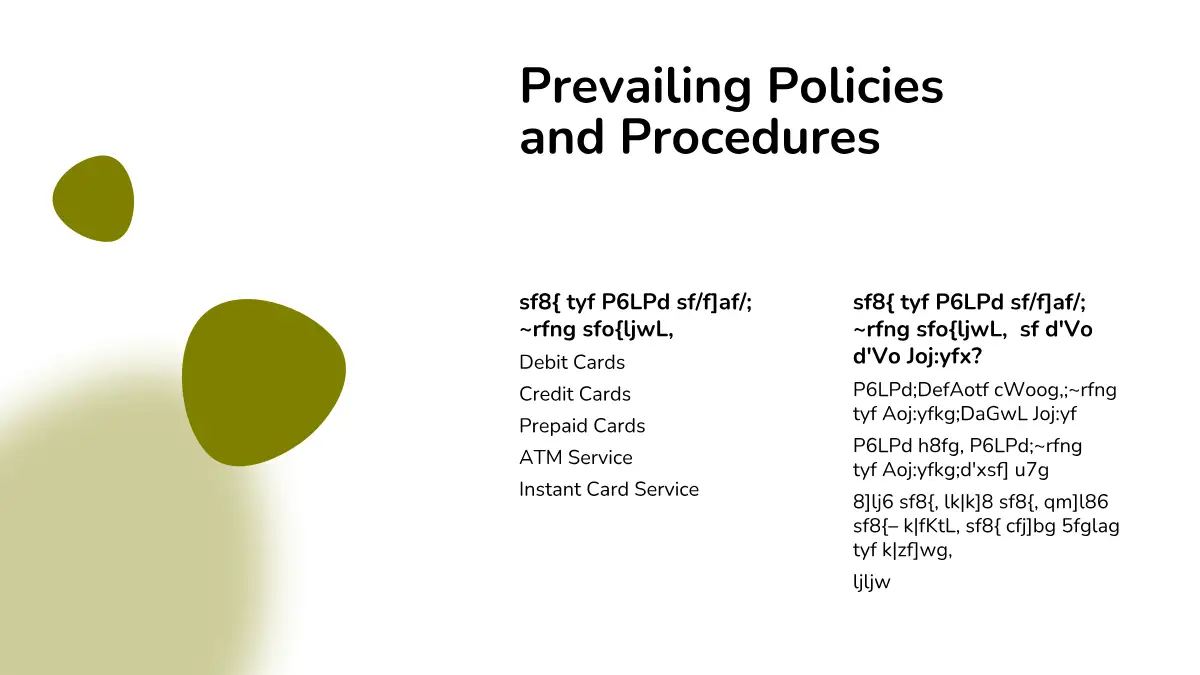 Prevailing Policies and Procedures

sf8{ tyf P6LPd sf/f]af/; ~rfng sfo{ljwL,

Debit Cards

Credit Cards

Prepaid Cards

ATM Service

Instant Card Service

sf8{ tyf P6LPd sf/f]af/; ~rfng sfo{ljwL, sf d'Vo d'Vo Joj:yfx?

P6LPd;DefAotf cWoog,;~rfng tyf Aoj:yfkg;DaGwL Joj:yf

P6LPd h8fg, P6LPd;~rfng tyf Aoj:yfkg;d'xsf] u7g

8]lj6 sf8{, lk|k]8 sf8{, qm]l86 sf8{– k|fKtL, sf8{ cfj]bg 5fglag tyf k|zf]wg,

ljljw